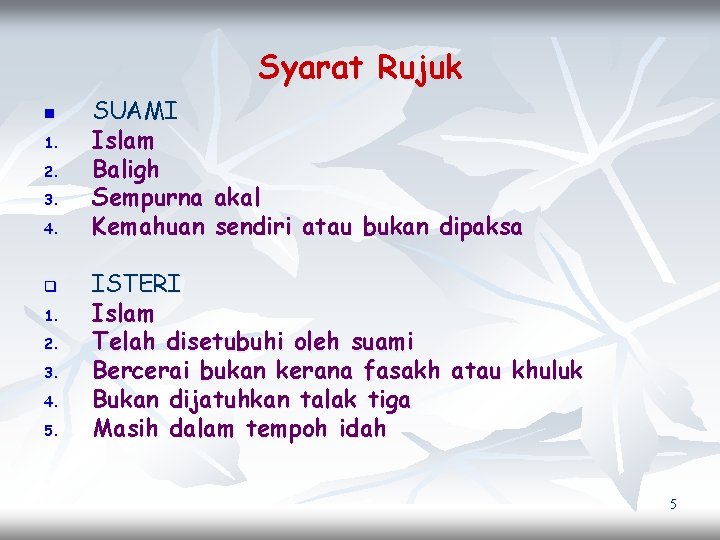 Syarat Rujuk

SUAMI
1. Islam
2. Baligh
3. Sempurna akal
4. Kemahuan sendiri atau bukan dipaksa

ISTERI
1. Islam
2. Telah disetubuhi oleh suami
3. Bercerai bukan kerana fasakh atau khuluk
4. Bukan dijatuhkan talak tiga
5. Masih dalam tempoh idah

5